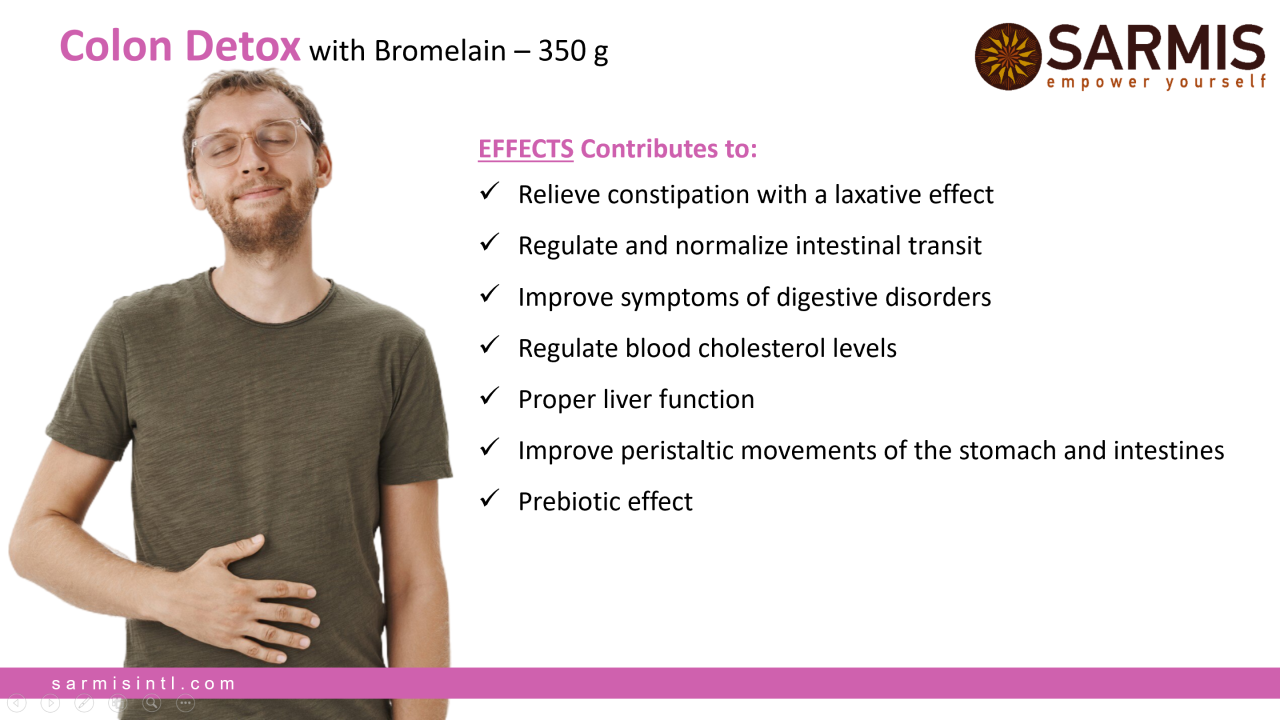 Colon Detox with Bromelain – 350 g

SARMIS
empower yourself

EFFECTS Contributes to:

✓ Relieve constipation with a laxative effect

✓ Regulate and normalize intestinal transit

✓ Improve symptoms of digestive disorders

✓ Regulate blood cholesterol levels

✓ Proper liver function

✓ Improve peristaltic movements of the stomach and intestines

✓ Prebiotic effect

sarmisintl.com